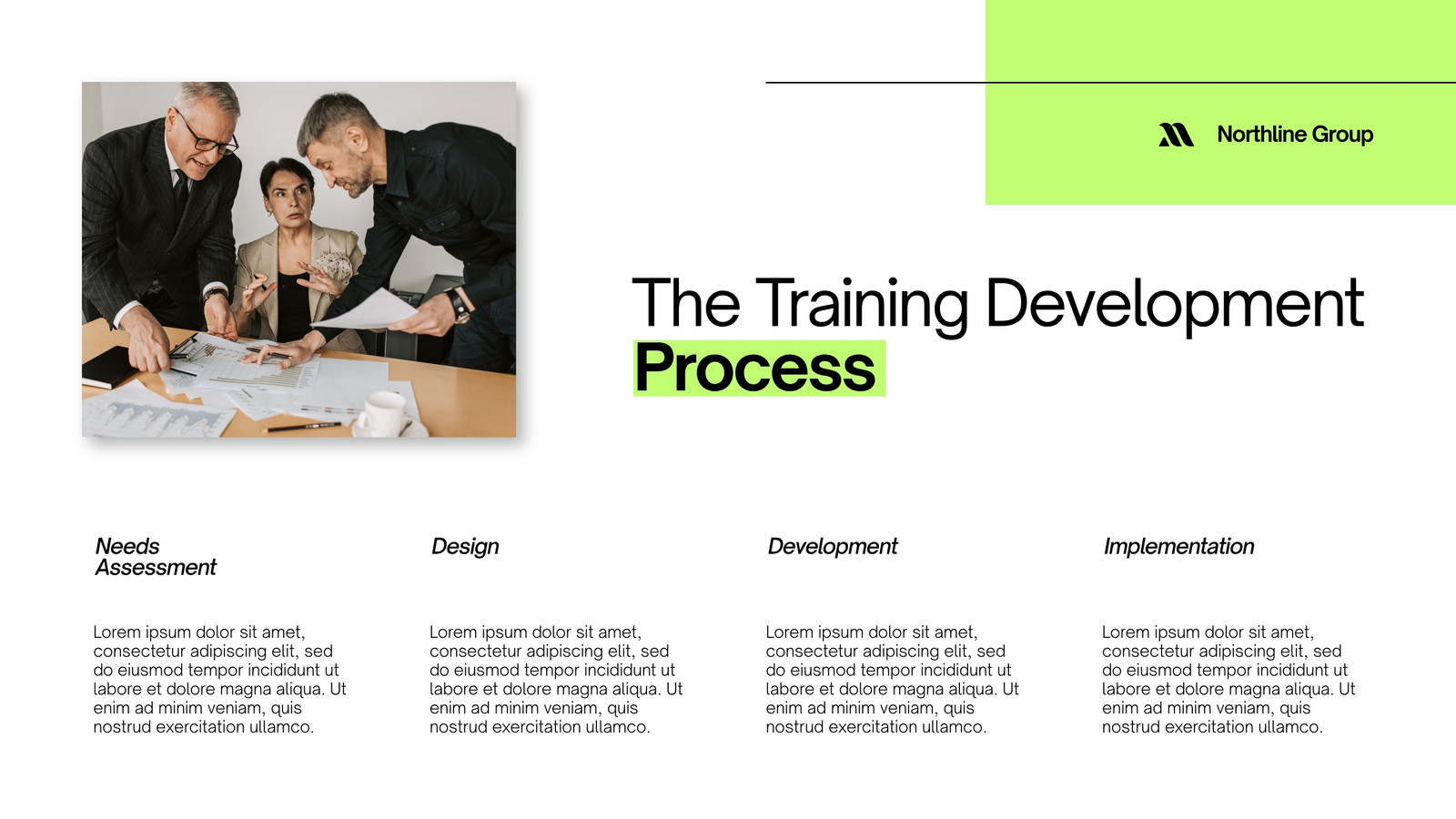 Northline Group

The Training Development Process

Needs Assessment

Lorem ipsum dolor sit amet, consectetur adipiscing elit, sed do eiusmod tempor incididunt ut labore et dolore magna aliqua. Ut enim ad minim veniam, quis nostrud exercitation ullamco.

Design

Lorem ipsum dolor sit amet, consectetur adipiscing elit, sed do eiusmod tempor incididunt ut labore et dolore magna aliqua. Ut enim ad minim veniam, quis nostrud exercitation ullamco.

Development

Lorem ipsum dolor sit amet, consectetur adipiscing elit, sed do eiusmod tempor incididunt ut labore et dolore magna aliqua. Ut enim ad minim veniam, quis nostrud exercitation ullamco.

Implementation

Lorem ipsum dolor sit amet, consectetur adipiscing elit, sed do eiusmod tempor incididunt ut labore et dolore magna aliqua. Ut enim ad minim veniam, quis nostrud exercitation ullamco.